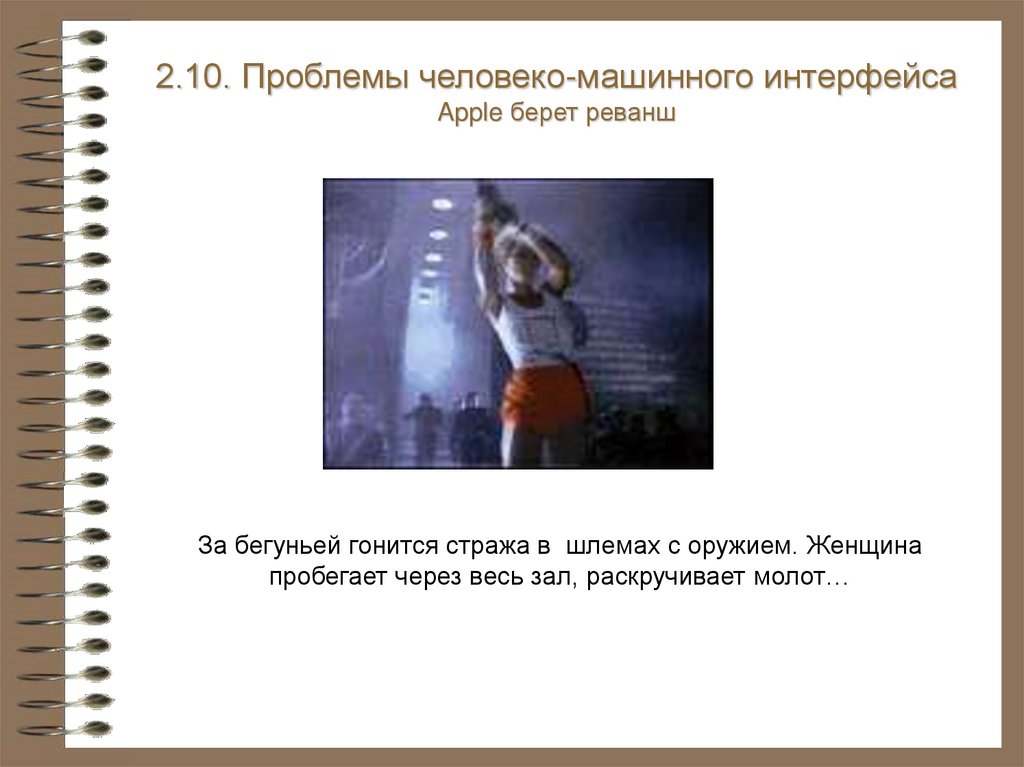 2.10. Проблемы человеко-машинного интерфейса
Apple берет реванш

За бегуньей гонится стража в шлемах с оружием. Женщина пробегает через весь зал, раскручивает молот…